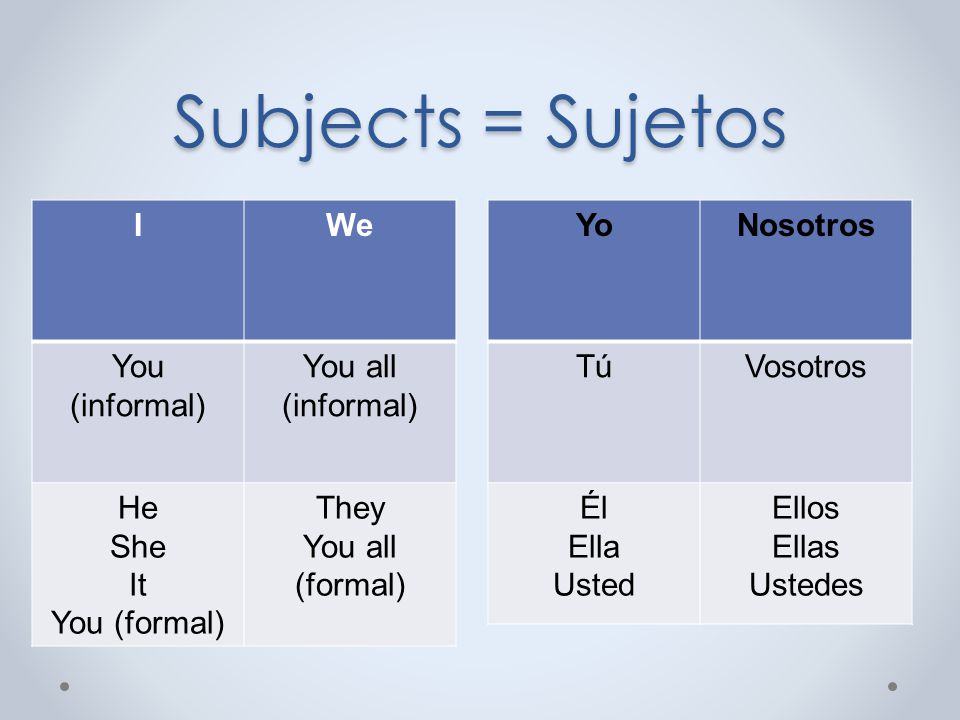 Subjects = Sujetos

| I | We |
|---|---|
| You (informal) | You all (informal) |
| He She It You (formal) | They You all (formal) |

| Yo | Nosotros |
|---|---|
| Tú | Vosotros |
| Él Ella Usted | Ellos Ellas Ustedes |